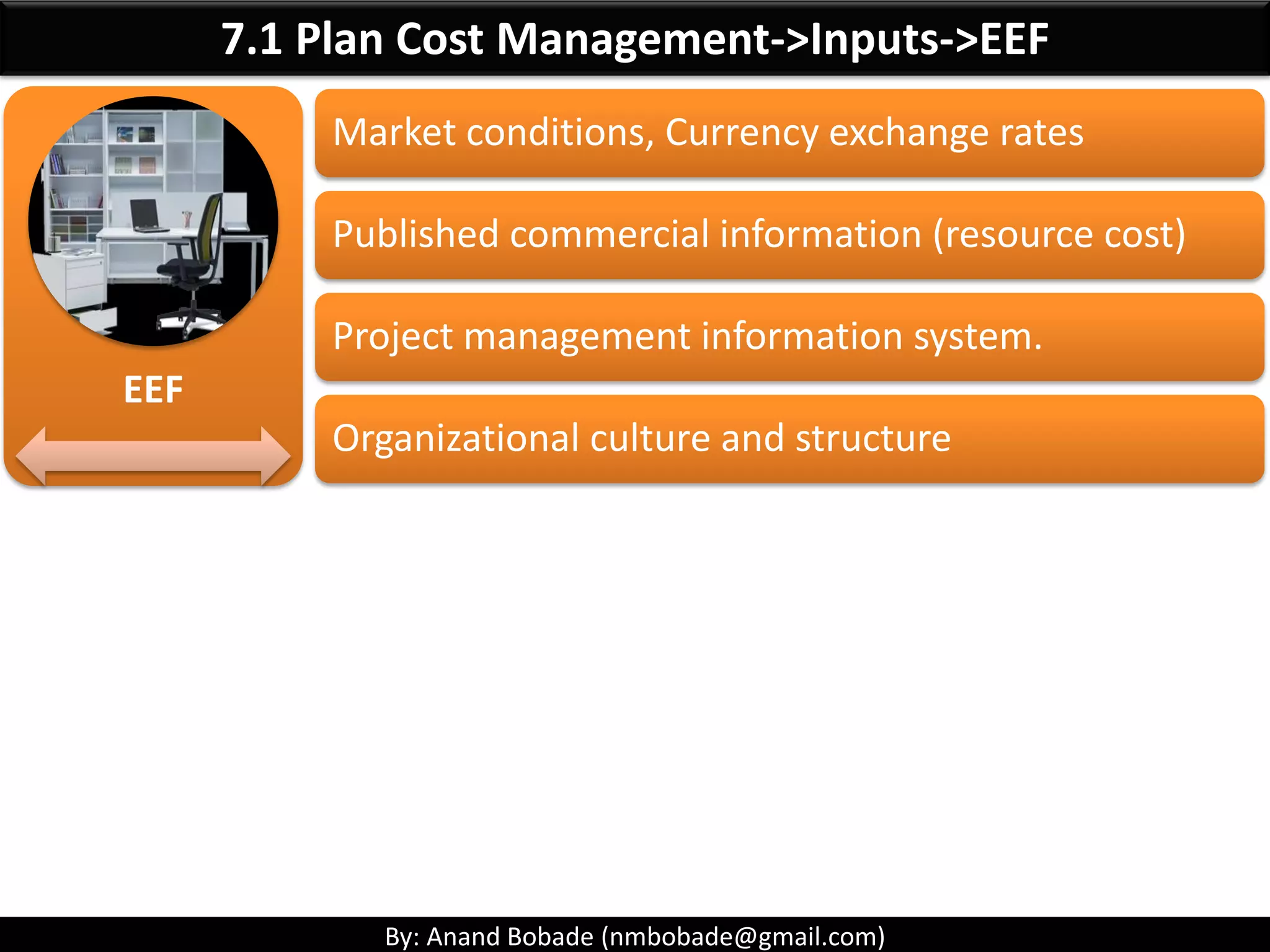 7.1 Plan Cost Management->Inputs->EEF

EEF

Market conditions, Currency exchange rates

Published commercial information (resource cost)

Project management information system.

Organizational culture and structure

By: Anand Bobade (nmbobade@gmail.com)